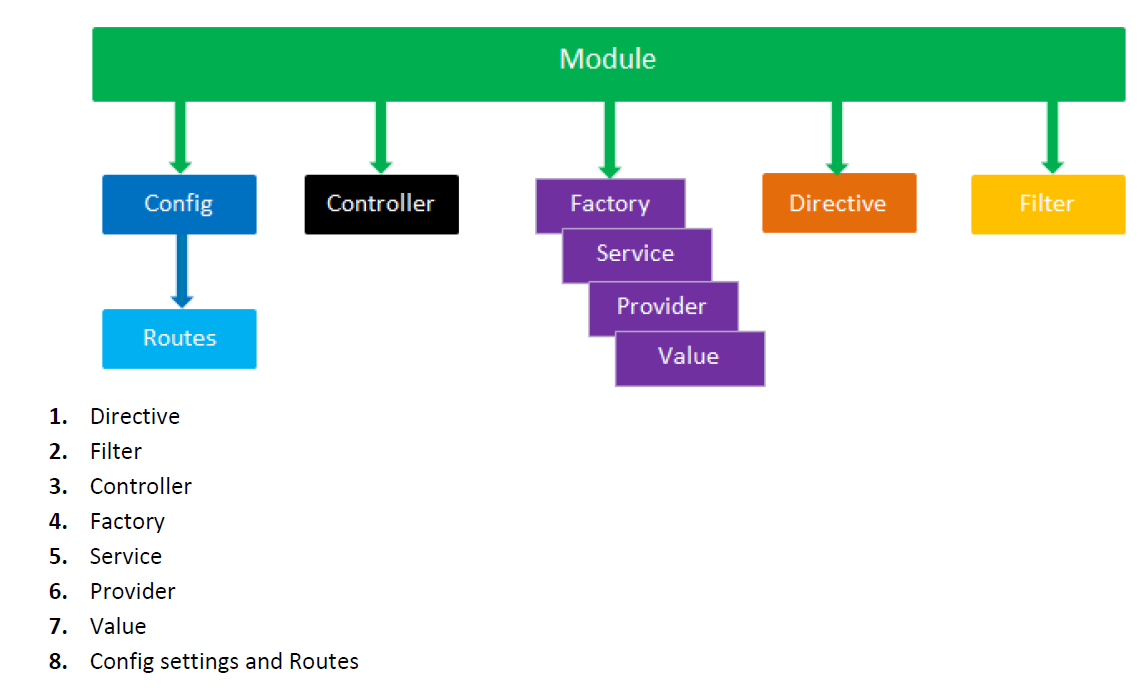 Module

Config

Controller

Factory

Service

Provider

Value

Directive

Filter

Routes

1. Directive
2. Filter
3. Controller
4. Factory
5. Service
6. Provider
7. Value
8. Config settings and Routes